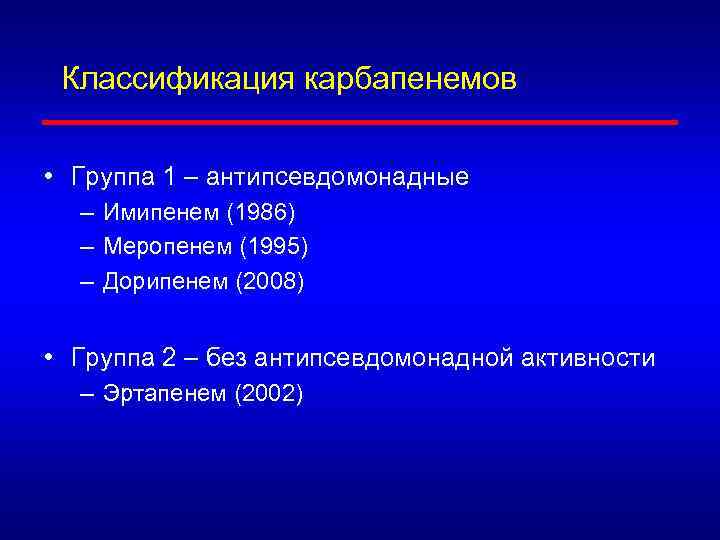 Классификация карбапенемов

• Группа 1 – антипсевдомонадные
  – Имипенем (1986)
  – Меропенем (1995)
  – Дорипенем (2008)

• Группа 2 – без антипсевдомонадной активности
  – Эртапенем (2002)